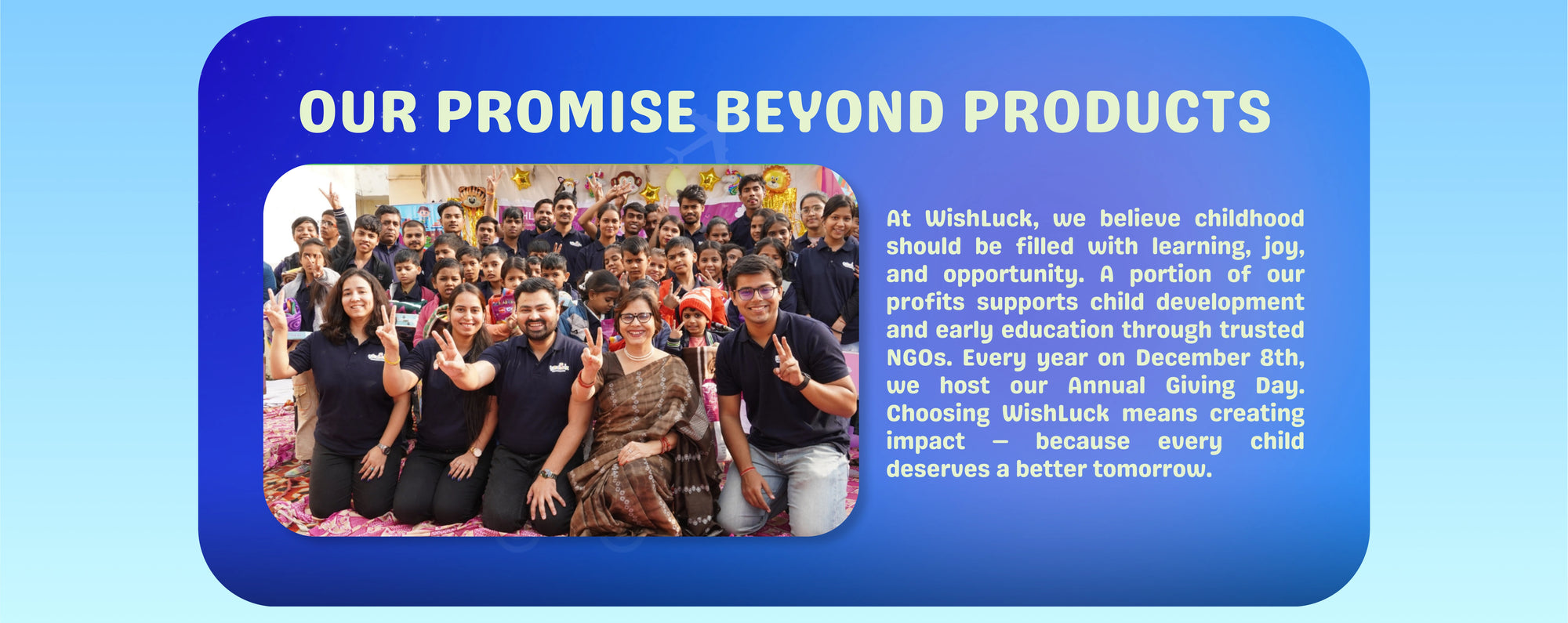 OUR PROMISE BEYOND PRODUCTS

At WishLuck, we believe childhood should be filled with learning, joy, and opportunity. A portion of our profits supports child development and early education through trusted NGOs. Every year on December 8th, we host our Annual Giving Day. Choosing WishLuck means creating impact — because every child deserves a better tomorrow.